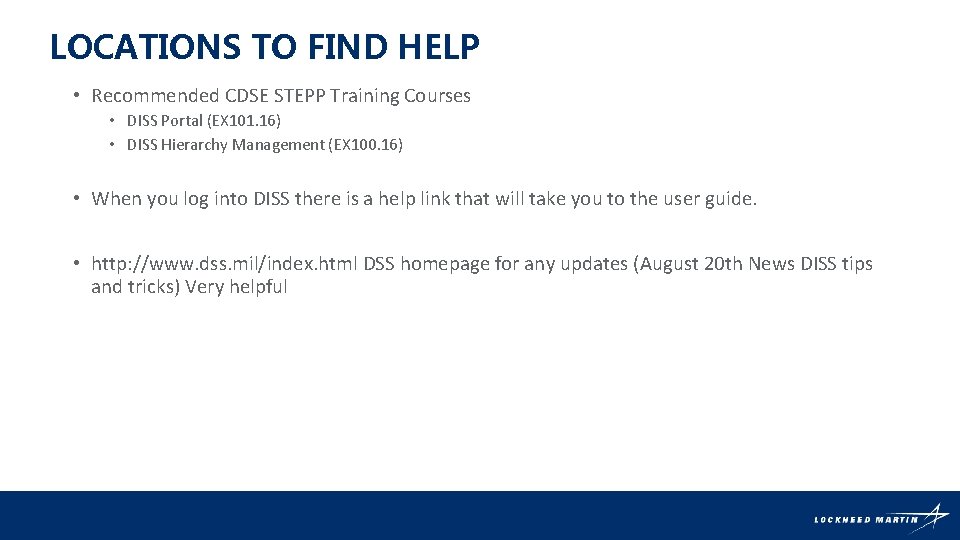 LOCATIONS TO FIND HELP

• Recommended CDSE STEPP Training Courses
  • DISS Portal (EX101.16)
  • DISS Hierarchy Management (EX100.16)

• When you log into DISS there is a help link that will take you to the user guide.

• http://www.dss.mil/index.html DSS homepage for any updates (August 20th News DISS tips and tricks) Very helpful

LOCKHEED MARTIN